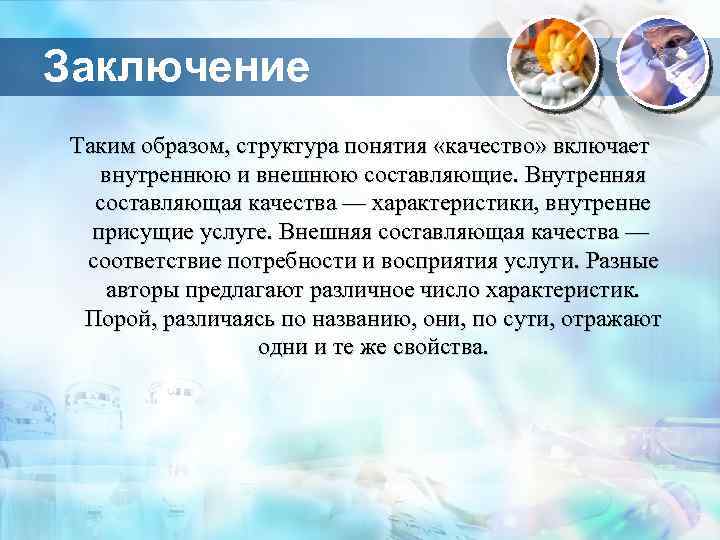 Заключение

Таким образом, структура понятия «качество» включает внутреннюю и внешнюю составляющие. Внутренняя составляющая качества — характеристики, внутренне присущие услуге. Внешняя составляющая качества — соответствие потребности и восприятия услуги. Разные авторы предлагают различное число характеристик. Порой, различаясь по названию, они, по сути, отражают одни и те же свойства.